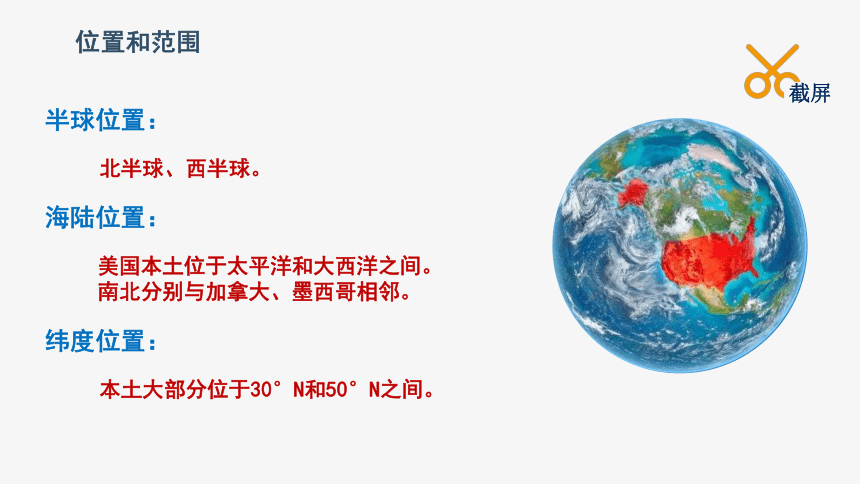 位置和范围

截屏

半球位置：

北半球、西半球。

海陆位置：

美国本土位于太平洋和大西洋之间。
南北分别与加拿大、墨西哥相邻。

纬度位置：

本土大部分位于30°N和50°N之间。